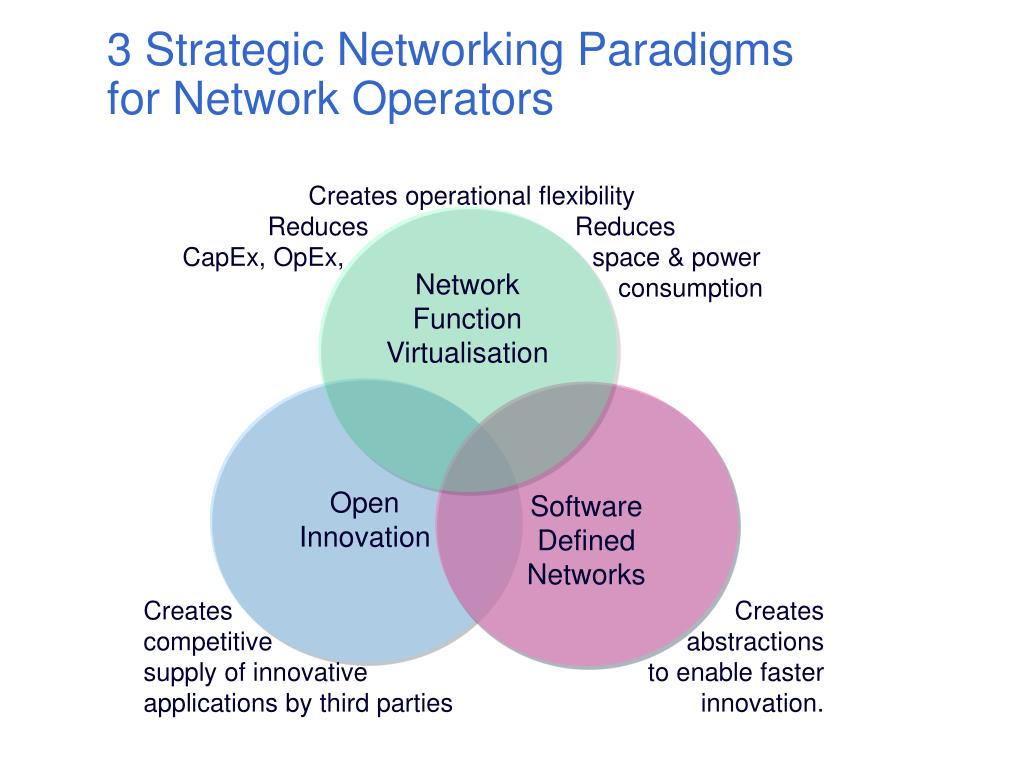 3 Strategic Networking Paradigms for Network Operators

Creates operational flexibility

Reduces CapEx, OpEx,

Reduces space & power consumption

Network Function Virtualisation

Open Innovation

Software Defined Networks

Creates competitive supply of innovative applications by third parties

Creates abstractions to enable faster innovation.